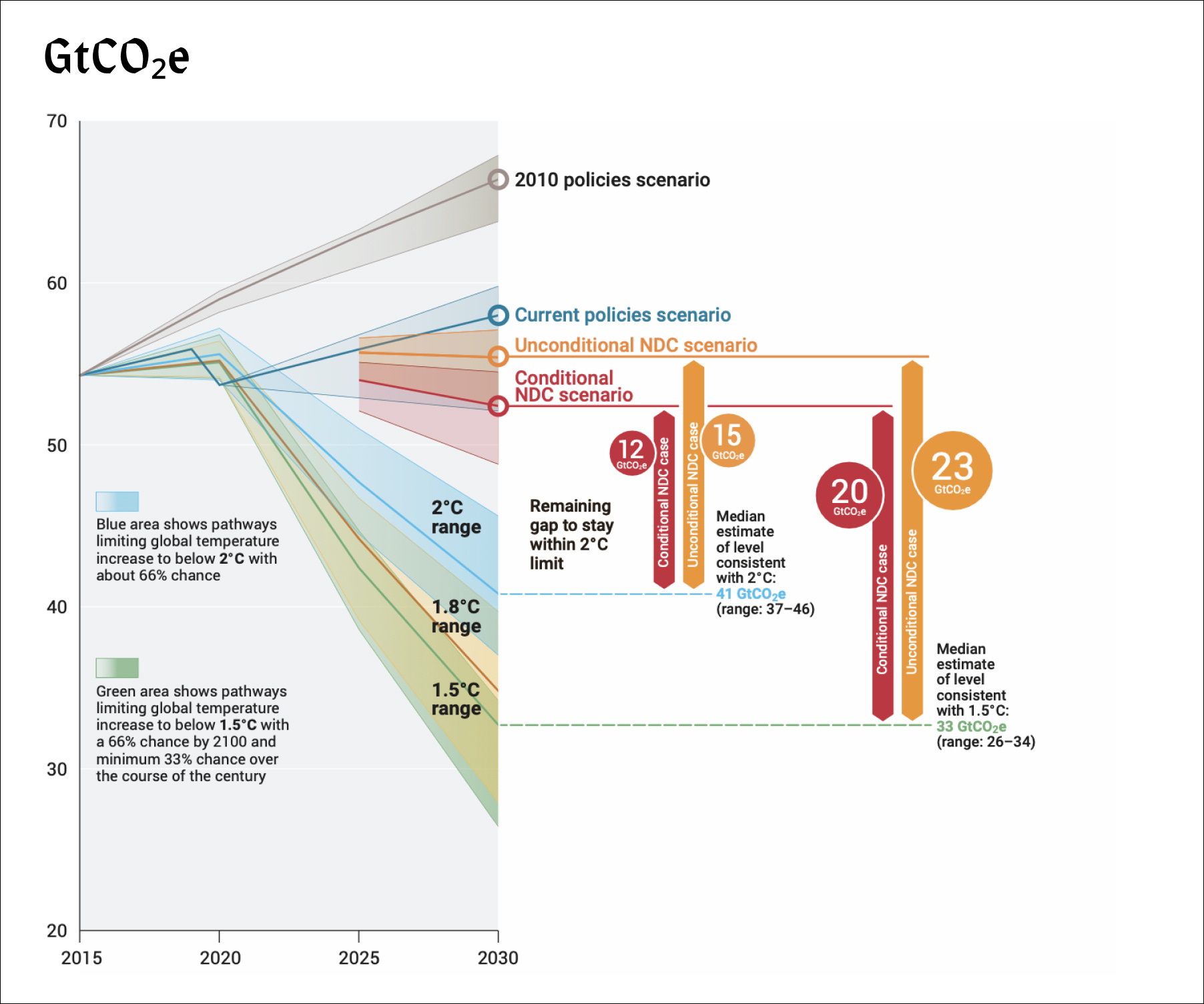 $GtCO_2e$

70
60
50
40
30
20

2015
2020
2025
2030

2010 policies scenario

Current policies scenario

Unconditional NDC scenario

Conditional NDC scenario

Blue area shows pathways limiting global temperature increase to below 2°C with about 66% chance

Green area shows pathways limiting global temperature increase to below 1.5°C with a 66% chance by 2100 and minimum 33% chance over the course of the century

2°C range

1.8°C range

1.5°C range

Remaining gap to stay within 2°C limit

12 $GtCO_2e$

Conditional NDC case

Unconditional NDC case

15 $GtCO_2e$

Median estimate of level consistent with 2°C: 41 $GtCO_2e$ (range: 37–46)

20 $GtCO_2e$

Conditional NDC case

Unconditional NDC case

23 $GtCO_2e$

Median estimate of level consistent with 1.5°C: 33 $GtCO_2e$ (range: 26–34)